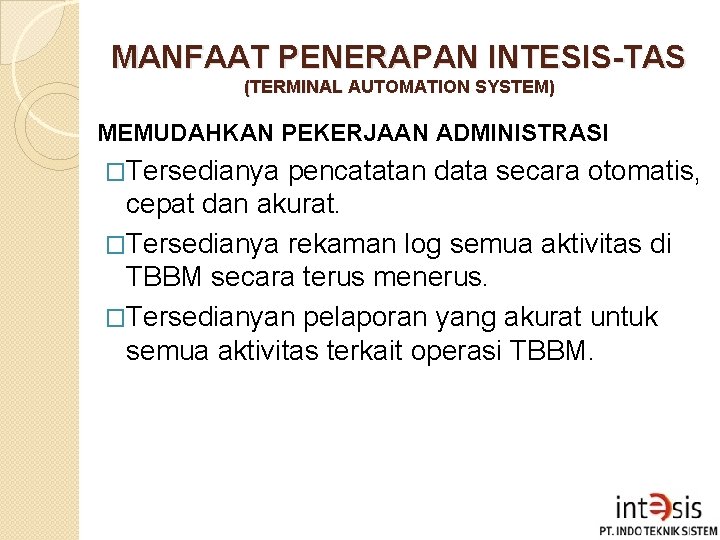 MANFAAT PENERAPAN INTESIS-TAS
(TERMINAL AUTOMATION SYSTEM)

MEMUDAHKAN PEKERJAAN ADMINISTRASI

□Tersedianya pencatatan data secara otomatis, cepat dan akurat.

□Tersedianya rekaman log semua aktivitas di TBBM secara terus menerus.

□Tersedianyan pelaporan yang akurat untuk semua aktivitas terkait operasi TBBM.

intesis
PT. INDO TEKNIK SISTEM